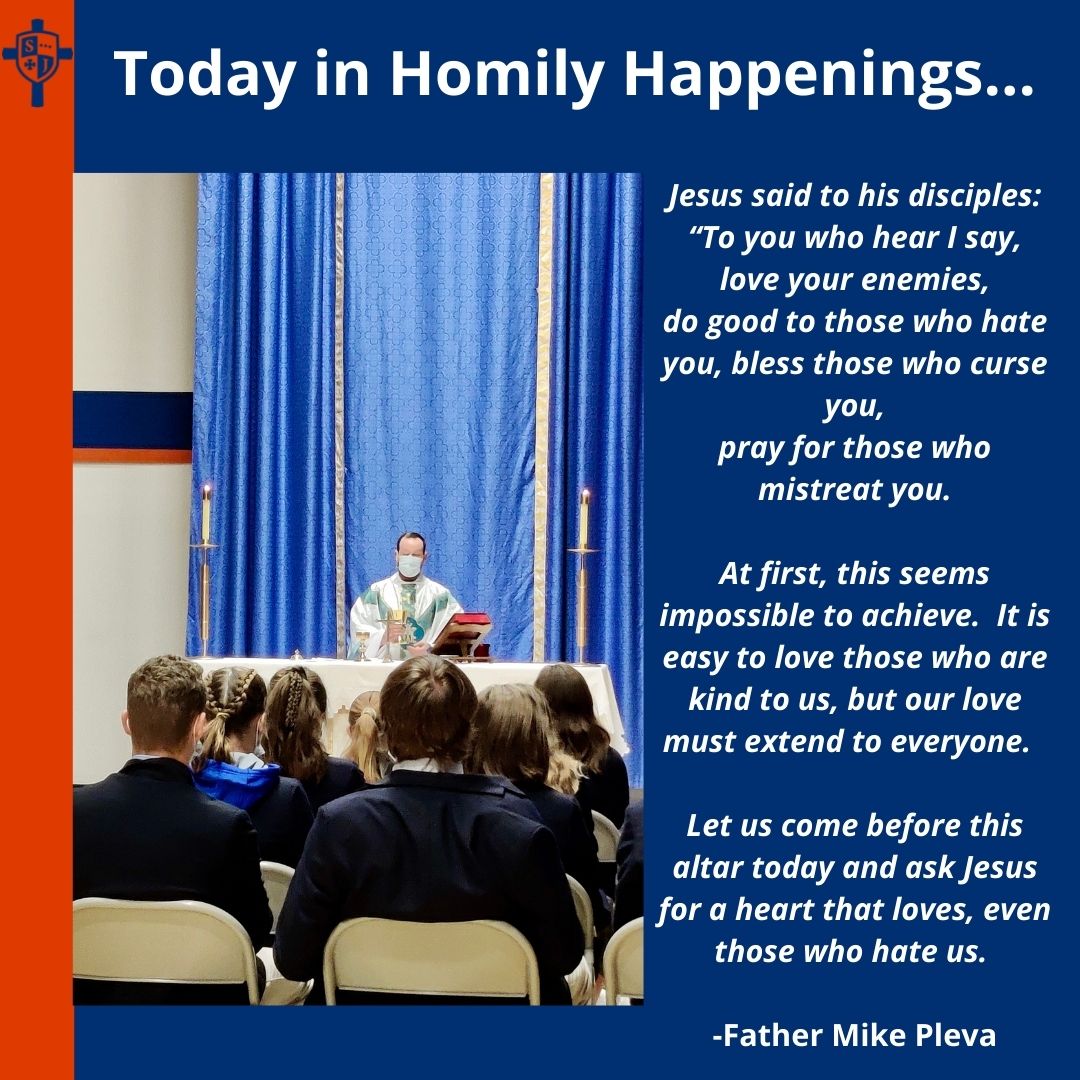 S D

Today in Homily Happenings...

Jesus said to his disciples: “To you who hear I say, love your enemies, do good to those who hate you, bless those who curse you, pray for those who mistreat you.

At first, this seems impossible to achieve. It is easy to love those who are kind to us, but our love must extend to everyone.

Let us come before this altar today and ask Jesus for a heart that loves, even those who hate us.

-Father Mike Pleva